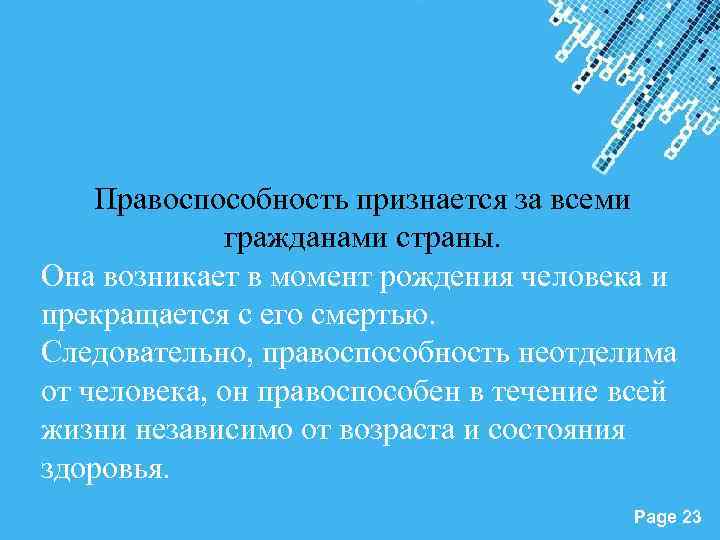 Правоспособность признается за всеми гражданами страны.
Она возникает в момент рождения человека и прекращается с его смертью.
Следовательно, правоспособность неотделима от человека, он правоспособен в течение всей жизни независимо от возраста и состояния здоровья.

Page 23